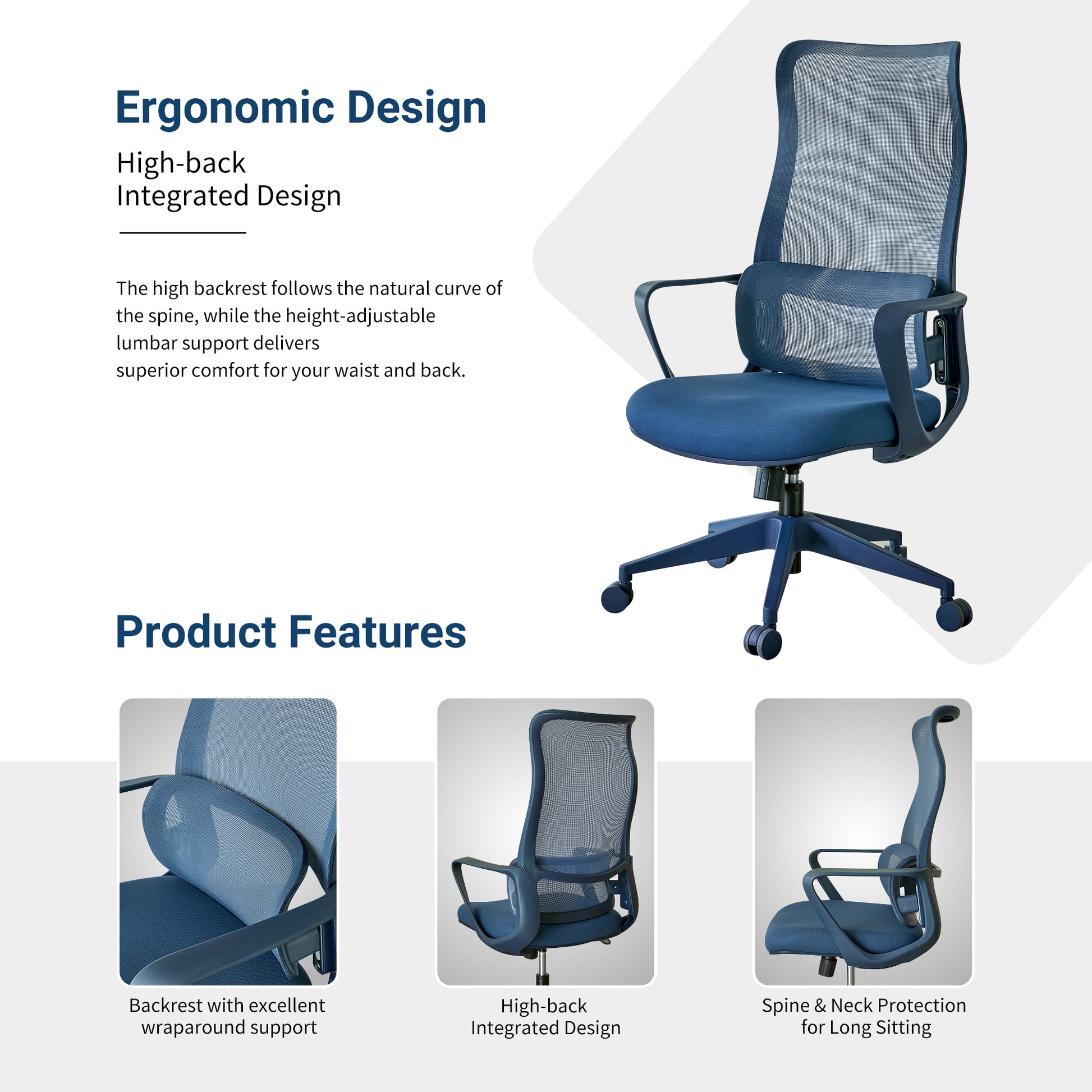 Ergonomic Design

High-back
Integrated Design

The high backrest follows the natural curve of the spine, while the height-adjustable lumbar support delivers superior comfort for your waist and back.

Product Features

Backrest with excellent wraparound support

High-back Integrated Design

Spine & Neck Protection for Long Sitting